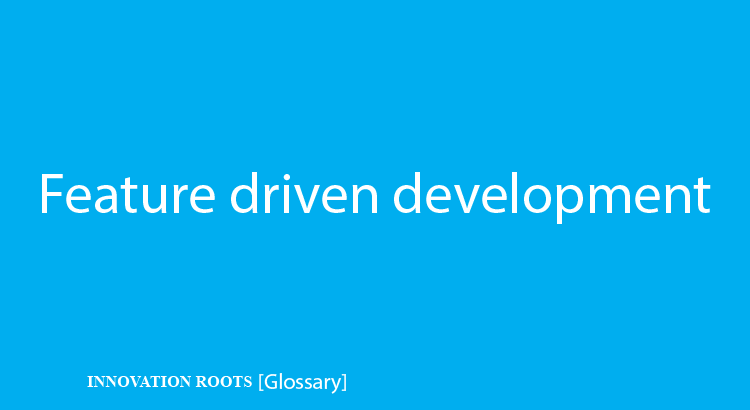 Feature driven development

INNOVATION ROOTS [Glossary]